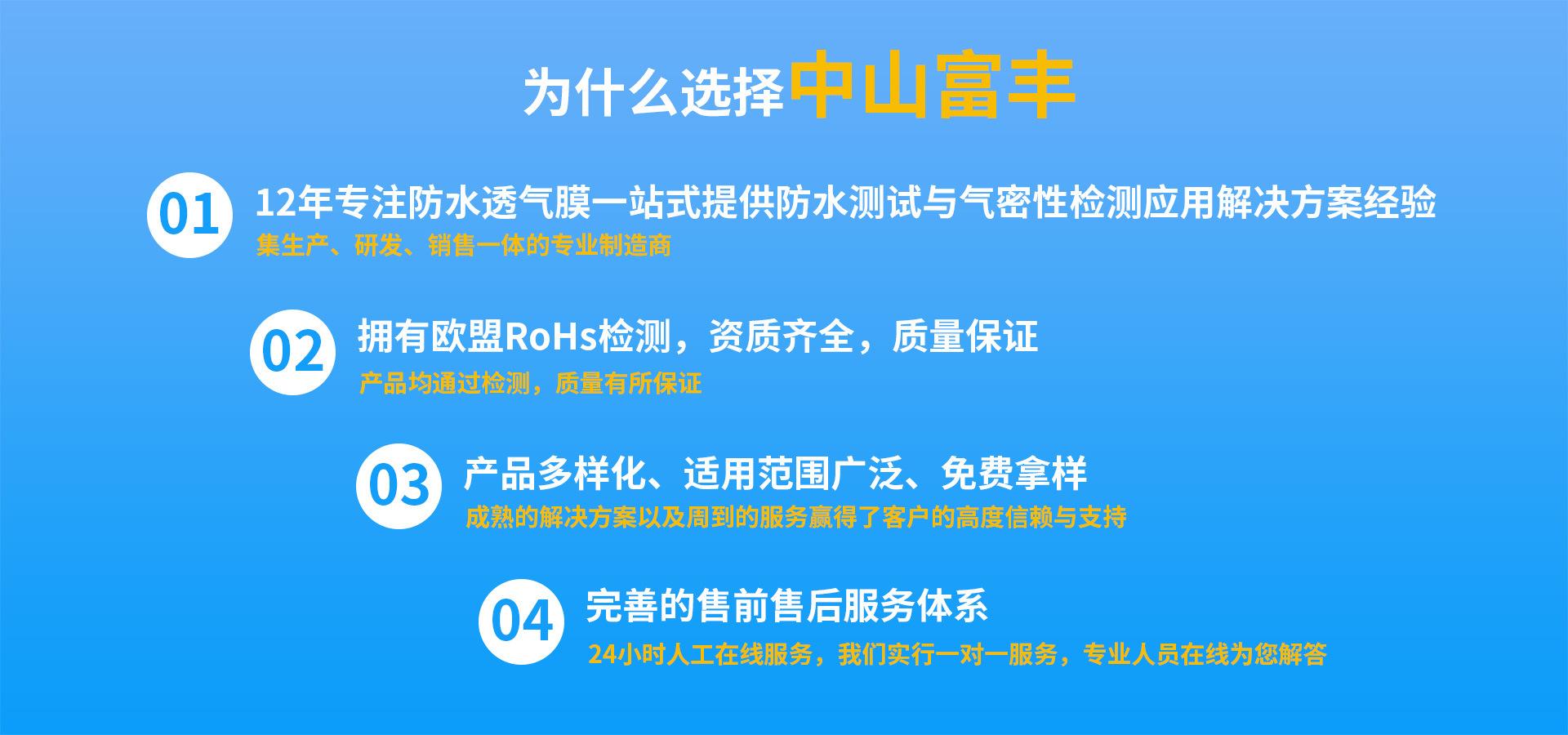 为什么选择中山富丰

01 12年专注防水透气膜一站式提供防水测试与气密性检测应用解决方案经验
集生产、研发、销售一体的专业制造商

02 拥有欧盟RoHs检测，资质齐全，质量保证
产品均通过检测，质量有所保证

03 产品多样化、适用范围广泛、免费拿样
成熟的解决方案以及周到的服务赢得了客户的高度信赖与支持

04 完善的售前售后服务体系
24小时人工在线服务，我们实行一对一服务，专业人员在线为您解答